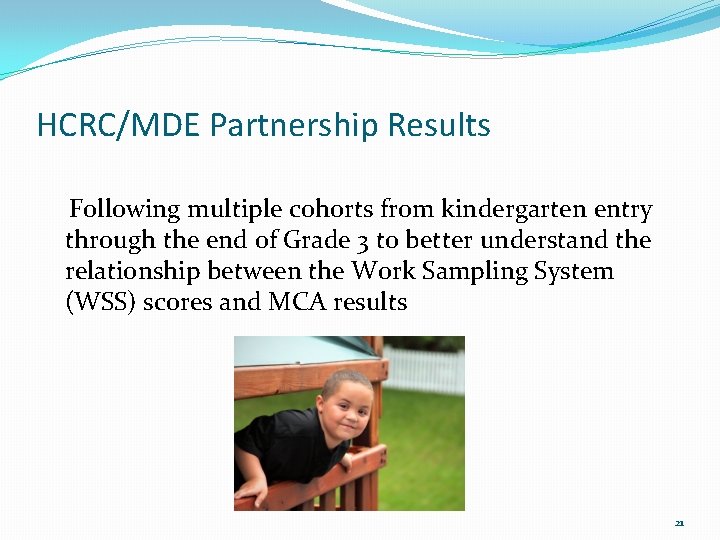 HCRC/MDE Partnership Results

Following multiple cohorts from kindergarten entry through the end of Grade 3 to better understand the relationship between the Work Sampling System (WSS) scores and MCA results

21